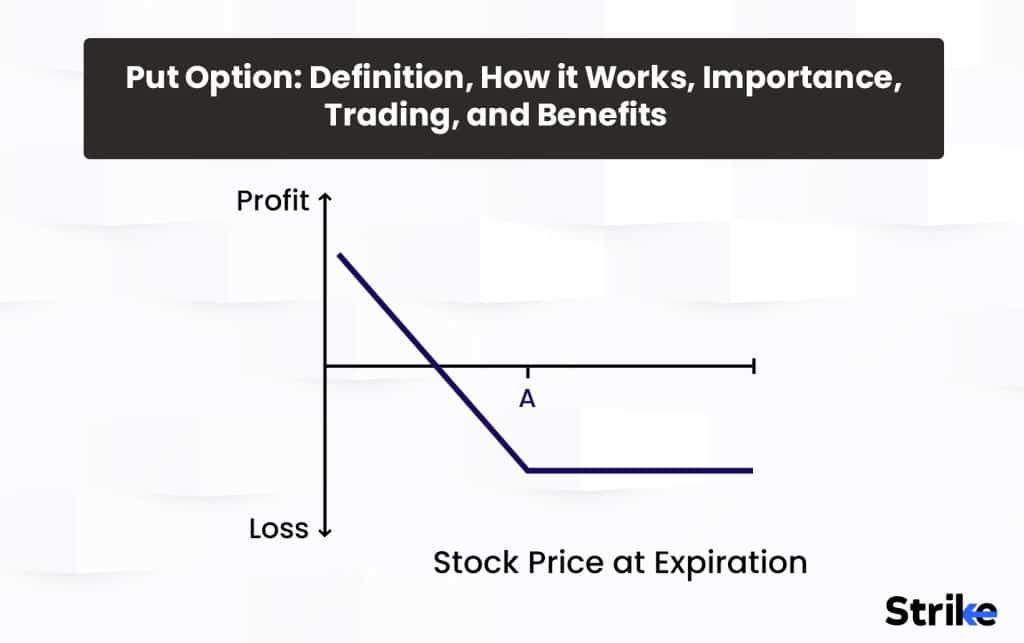 Put Option: Definition, How it Works, Importance, Trading, and Benefits

Profit

A

Loss

Stock Price at Expiration

Strike